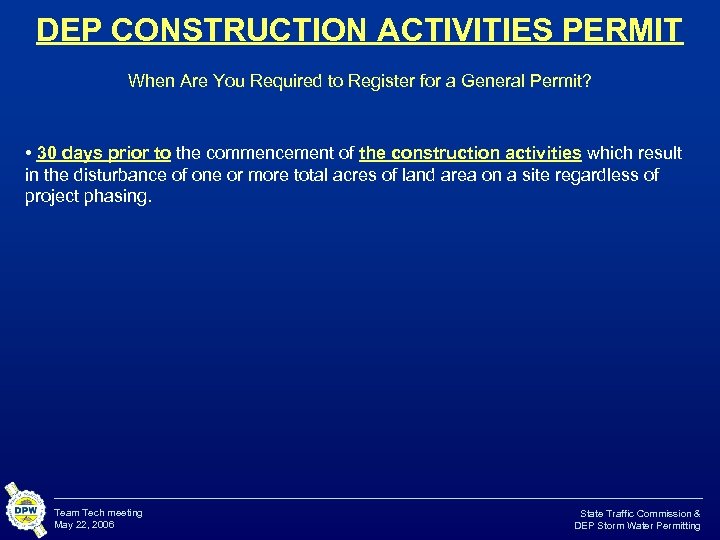 DEP CONSTRUCTION ACTIVITIES PERMIT

When Are You Required to Register for a General Permit?

• 30 days prior to the commencement of the construction activities which result in the disturbance of one or more total acres of land area on a site regardless of project phasing.

DPW

Team Tech meeting
May 22, 2006

State Traffic Commission &
DEP Storm Water Permitting